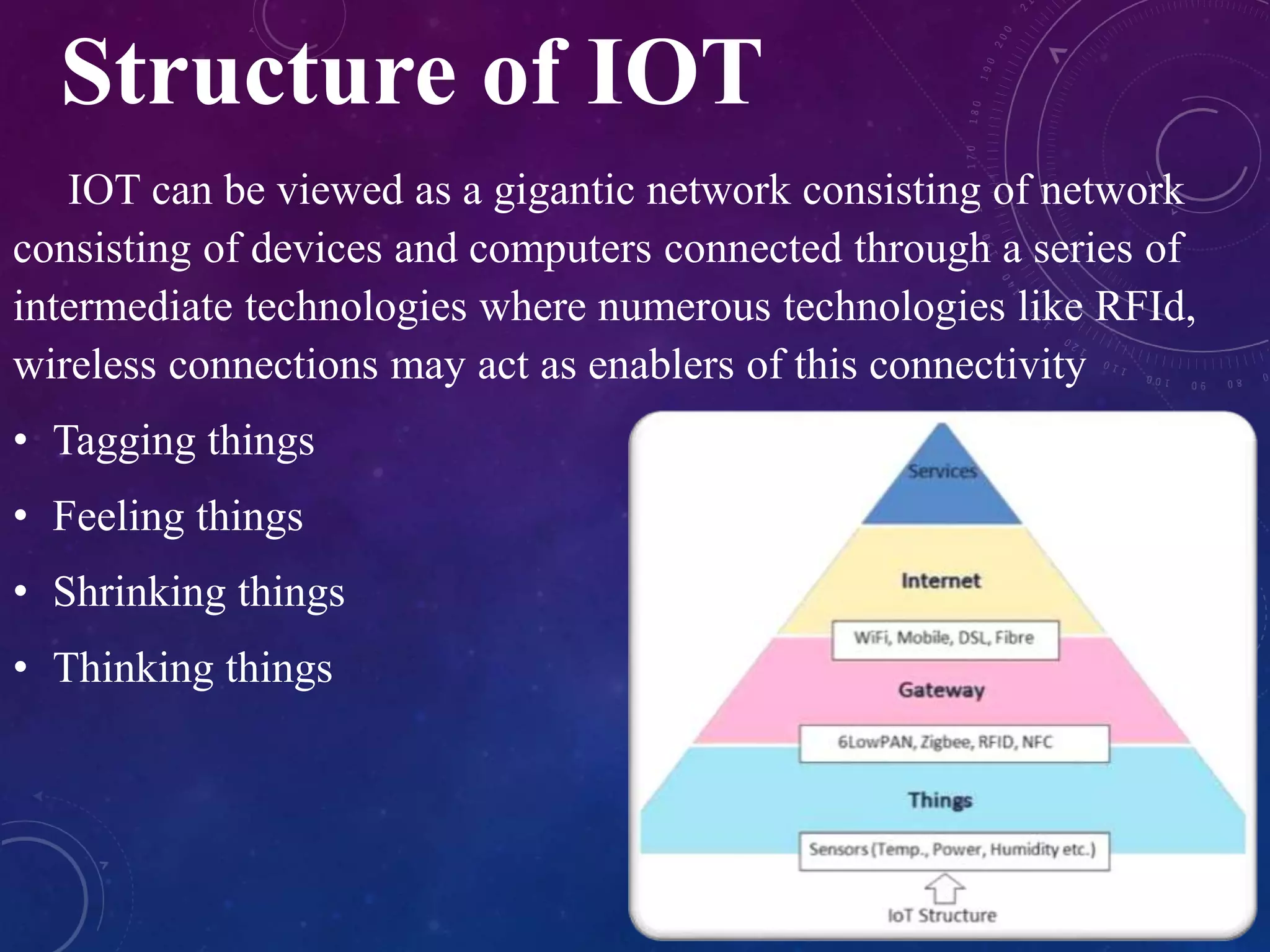 Structure of IOT

IOT can be viewed as a gigantic network consisting of network consisting of devices and computers connected through a series of intermediate technologies where numerous technologies like RFId, wireless connections may act as enablers of this connectivity

• Tagging things
• Feeling things
• Shrinking things
• Thinking things

Services

Internet

WiFi, Mobile, DSL, Fibre

Gateway

6LowPAN, Zigbee, RFID, NFC

Things

Sensors (Temp., Power, Humidity etc.)

IoT Structure